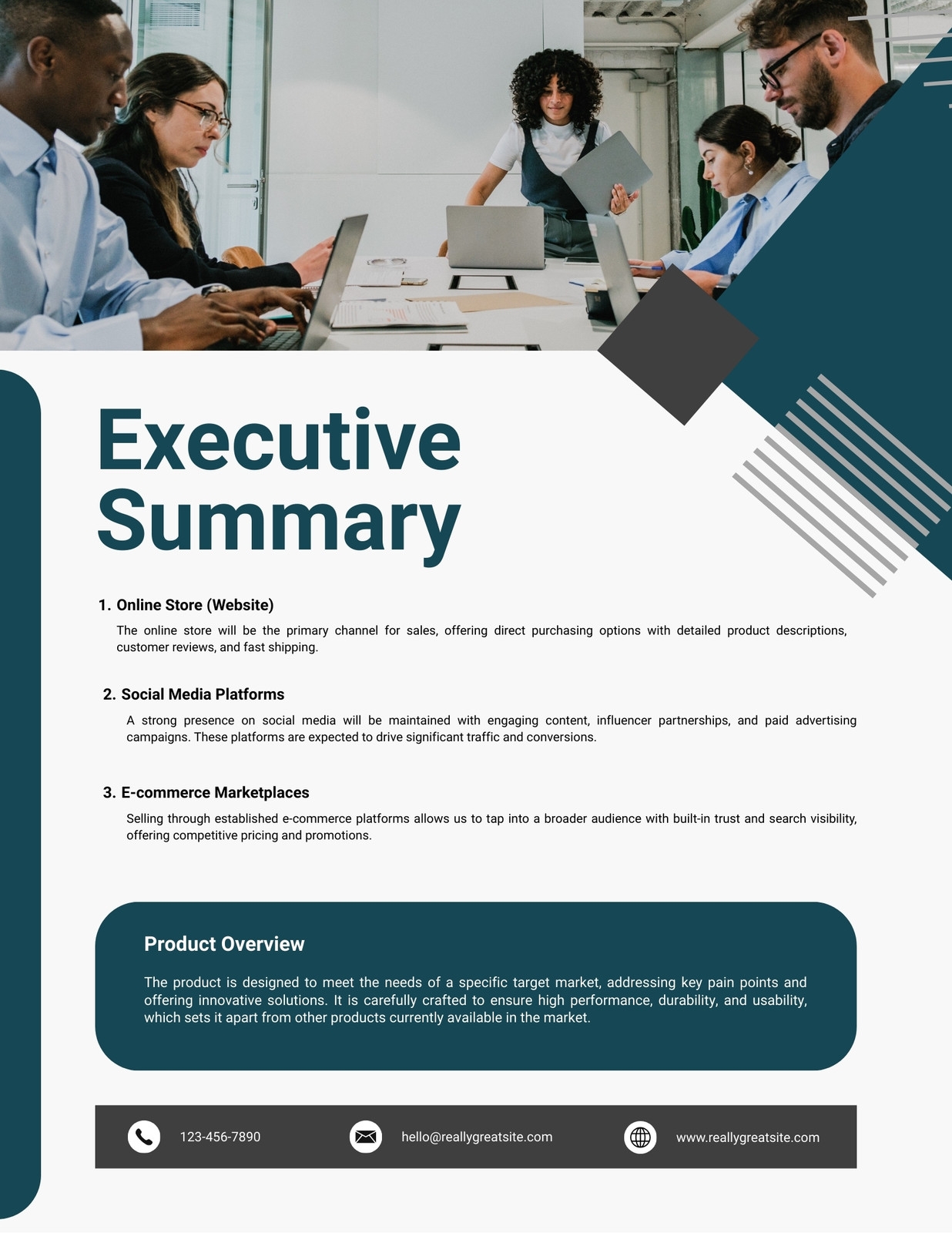 Executive Summary

1. Online Store (Website)

The online store will be the primary channel for sales, offering direct purchasing options with detailed product descriptions, customer reviews, and fast shipping.

2. Social Media Platforms

A strong presence on social media will be maintained with engaging content, influencer partnerships, and paid advertising campaigns. These platforms are expected to drive significant traffic and conversions.

3. E-commerce Marketplaces

Selling through established e-commerce platforms allows us to tap into a broader audience with built-in trust and search visibility, offering competitive pricing and promotions.

Product Overview

The product is designed to meet the needs of a specific target market, addressing key pain points and offering innovative solutions. It is carefully crafted to ensure high performance, durability, and usability, which sets it apart from other products currently available in the market.

123-456-7890

hello@reallygreatsite.com

www.reallygreatsite.com